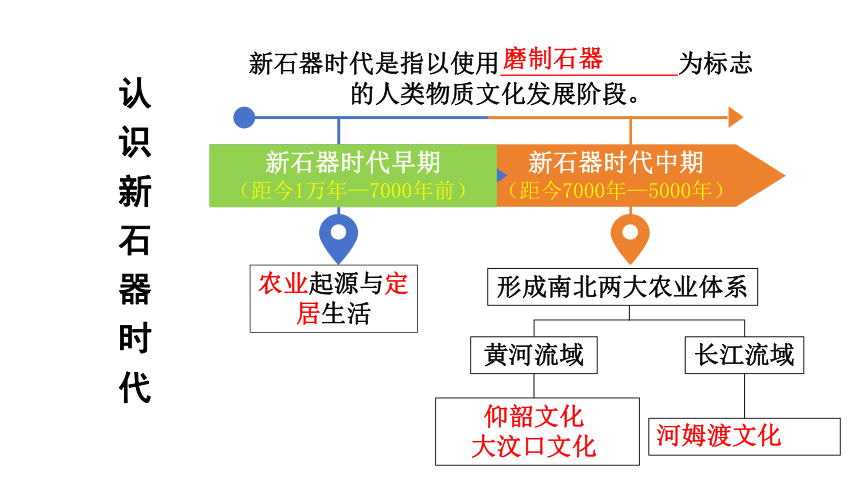 认识新石器时代

新石器时代是指以使用磨制石器为标志的人类物质文化发展阶段。

新石器时代早期
（距今1万年—7000年前）

新石器时代中期
（距今7000年—5000年）

农业起源与定居生活

形成南北两大农业体系

黄河流域

长江流域

仰韶文化
大汶口文化

河姆渡文化